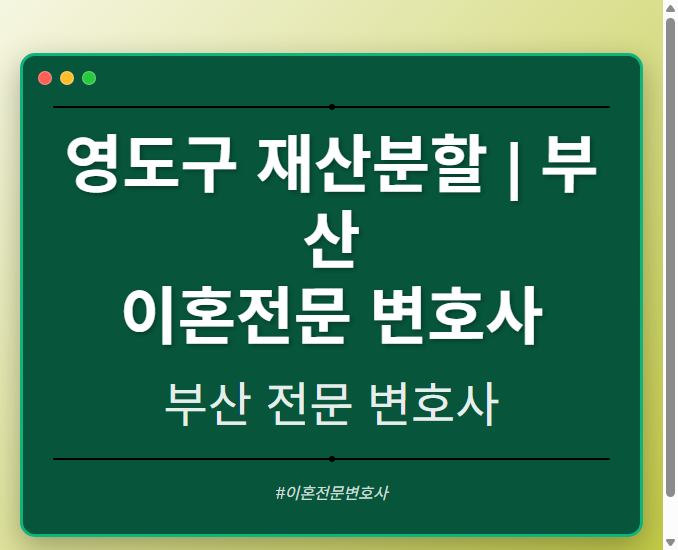 영도구 재산분할 | 부산
이혼전문 변호사

부산 전문 변호사

#이혼전문변호사